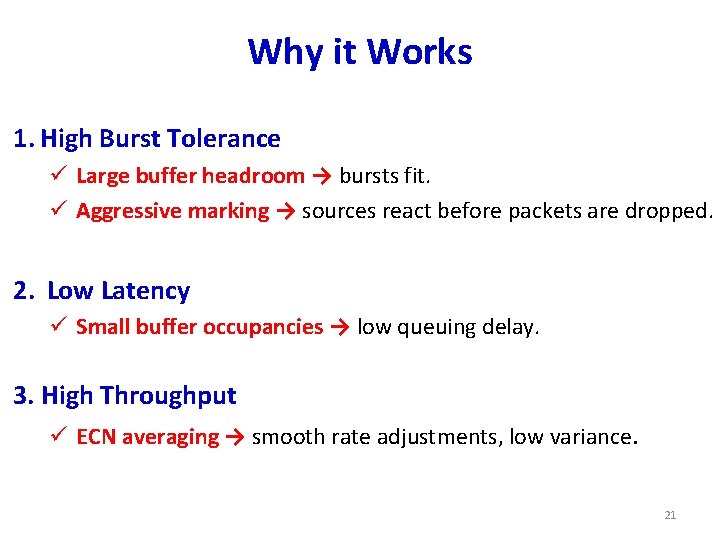 Why it Works

1. High Burst Tolerance

✓ Large buffer headroom → bursts fit.

✓ Aggressive marking → sources react before packets are dropped.

2. Low Latency

✓ Small buffer occupancies → low queuing delay.

3. High Throughput

✓ ECN averaging → smooth rate adjustments, low variance.

21